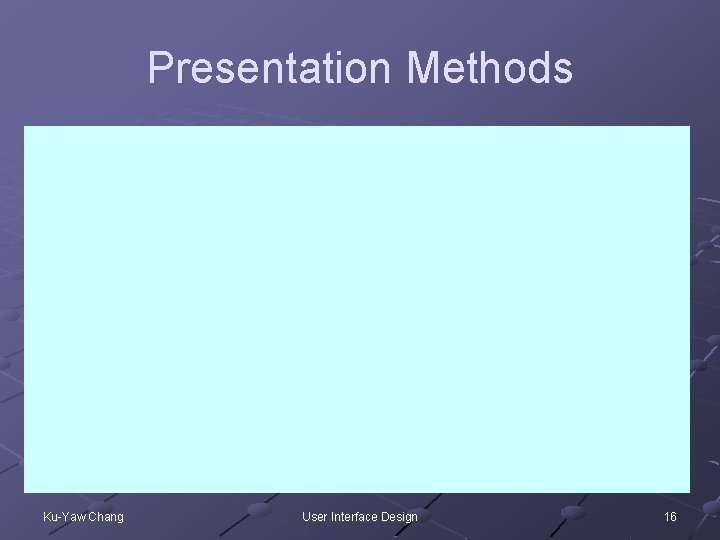 Presentation Methods

Ku-Yaw Chang

User Interface Design

16